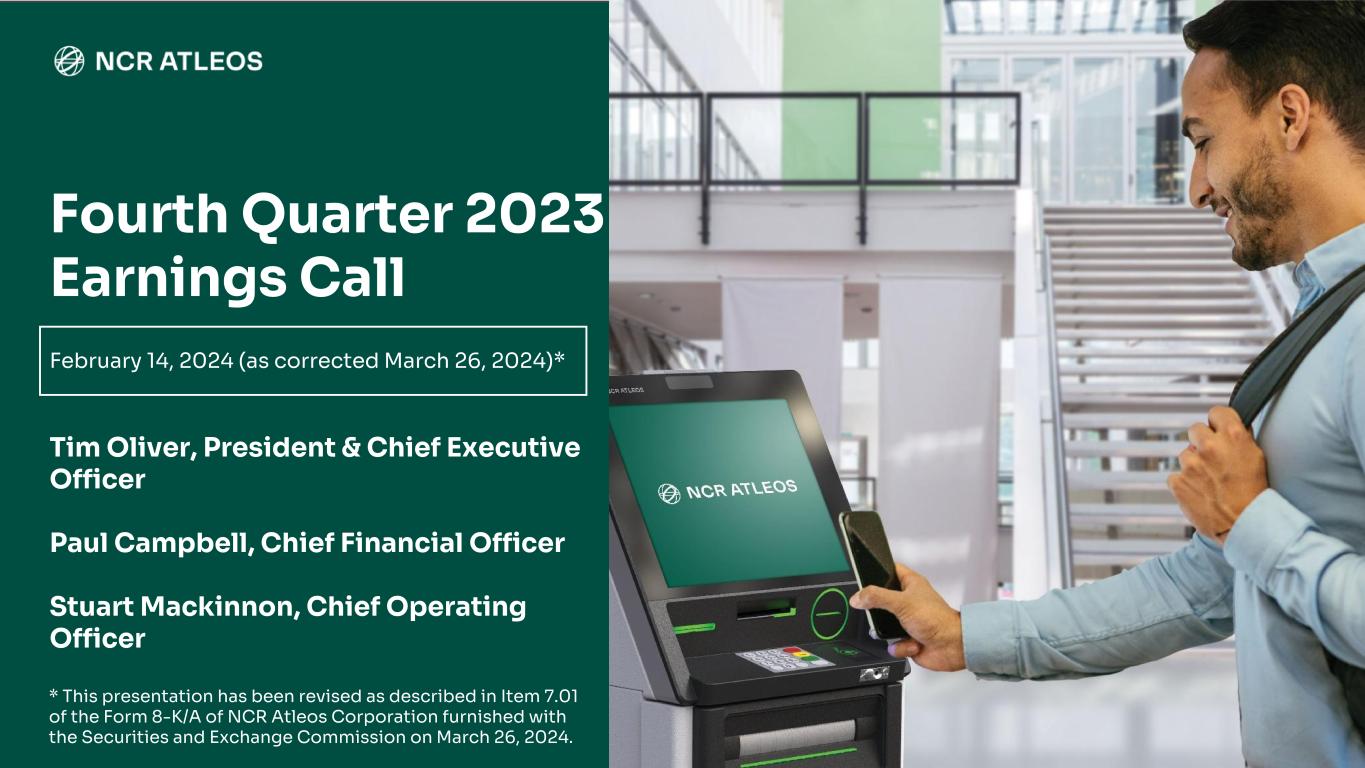 NCR ATLEOS

Fourth Quarter 2023 Earnings Call

February 14, 2024 (as corrected March 26, 2024)*

Tim Oliver, President & Chief Executive Officer

Paul Campbell, Chief Financial Officer

Stuart Mackinnon, Chief Operating Officer

* This presentation has been revised as described in Item 7.01 of the Form 8-K/A of NCR Atleos Corporation furnished with the Securities and Exchange Commission on March 26, 2024.

NCR ATLEOS

NCR ATLEOS